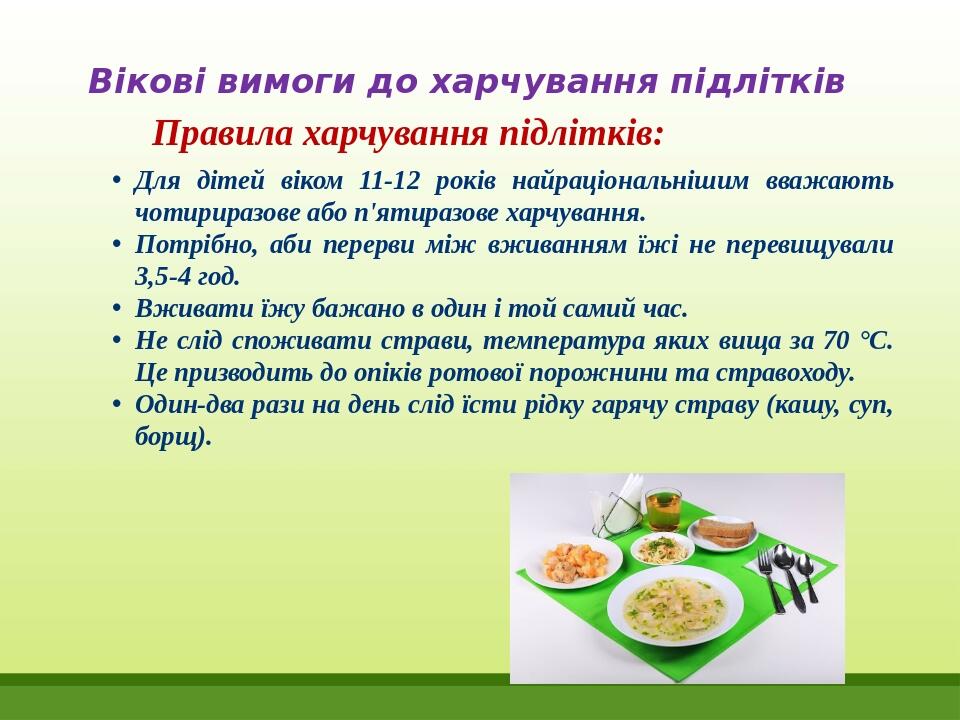 Вікові вимоги до харчування підлітків

Правила харчування підлітків:

• Для дітей віком 11-12 років найраціональнішим вважають чотириразове або п'ятиразове харчування.
• Потрібно, аби перерви між вживанням їжі не перевищували 3,5-4 год.
• Вживати їжу бажано в один і той самий час.
• Не слід споживати страви, температура яких вища за 70 °С. Це призводить до опіків ротової порожнини та стравоходу.
• Один-два рази на день слід їсти рідку гарячу страву (кашу, суп, борщ).